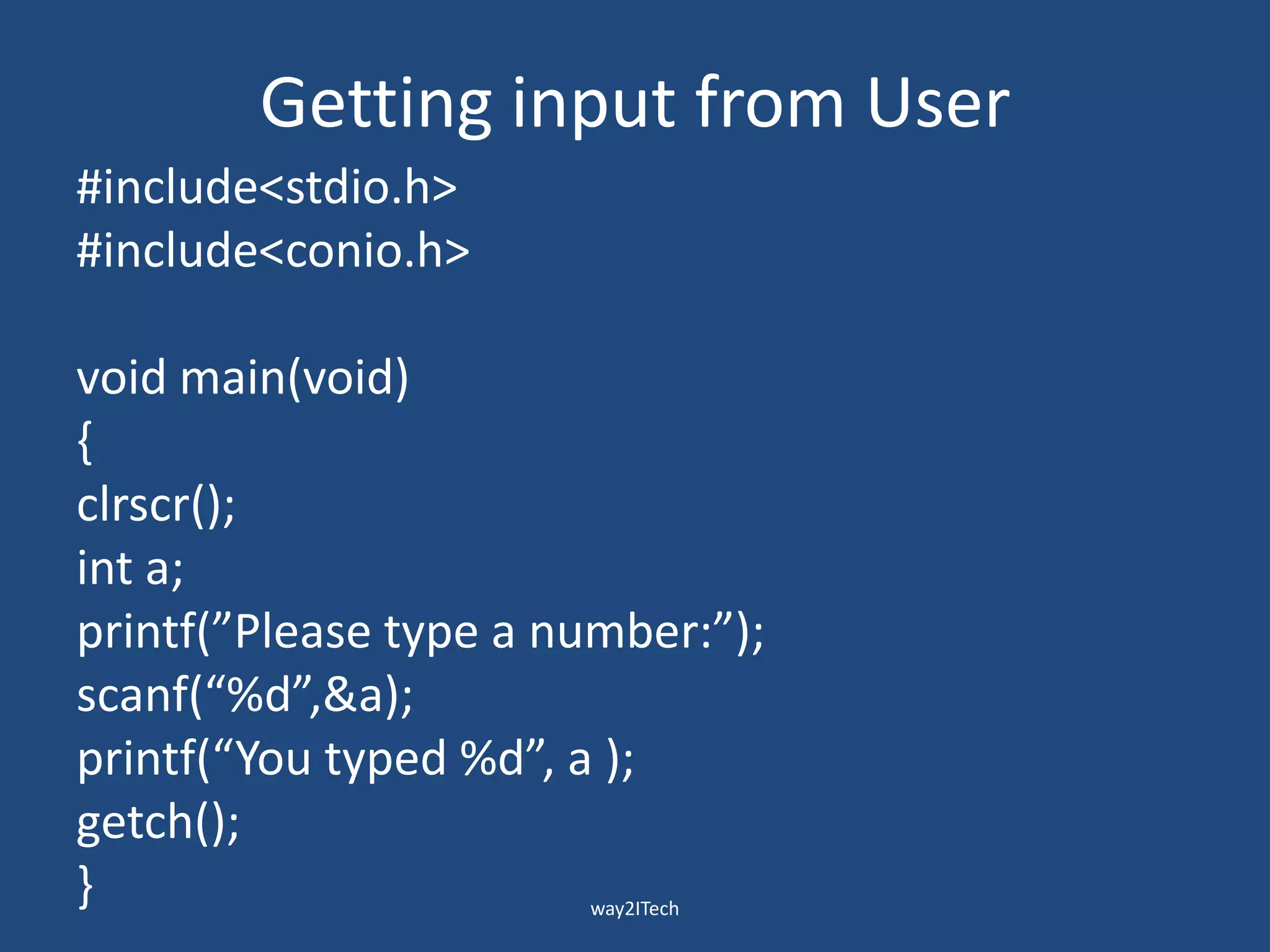 Getting input from User

#include<stdio.h>
#include<conio.h>

void main(void)
{
clrscr();
int a;
printf(”Please type a number:”);
scanf(“%d”,&a);
printf(“You typed %d”, a );
getch();
}

way2ITech